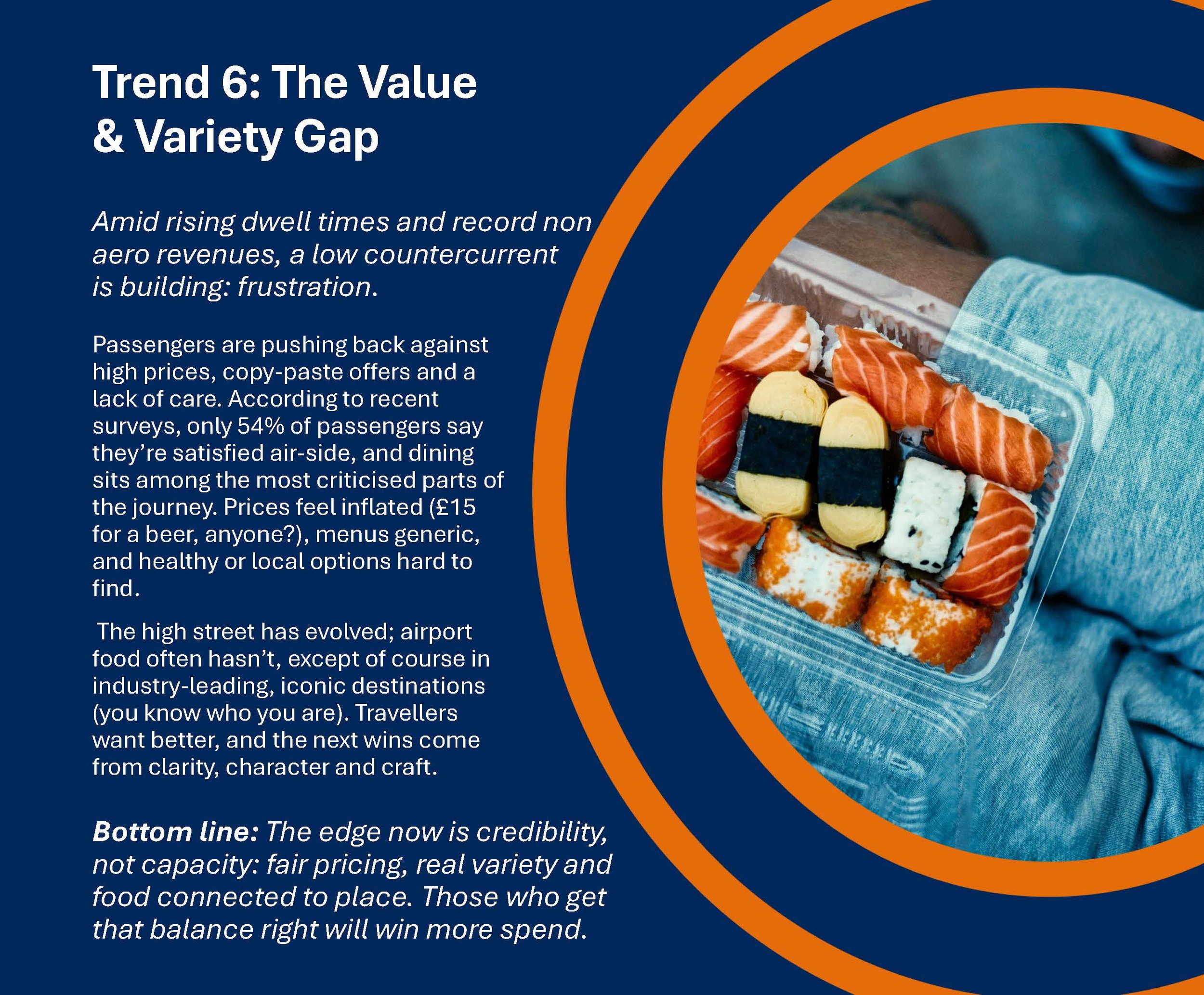 Trend 6: The Value & Variety Gap

Amid rising dwell times and record non aero revenues, a low countercurrent is building: frustration.

Passengers are pushing back against high prices, copy-paste offers and a lack of care. According to recent surveys, only 54% of passengers say they're satisfied air-side, and dining sits among the most criticised parts of the journey. Prices feel inflated (£15 for a beer, anyone?), menus generic, and healthy or local options hard to find.

The high street has evolved; airport food often hasn't, except of course in industry-leading, iconic destinations (you know who you are). Travellers want better, and the next wins come from clarity, character and craft.

Bottom line: The edge now is credibility, not capacity: fair pricing, real variety and food connected to place. Those who get that balance right will win more spend.